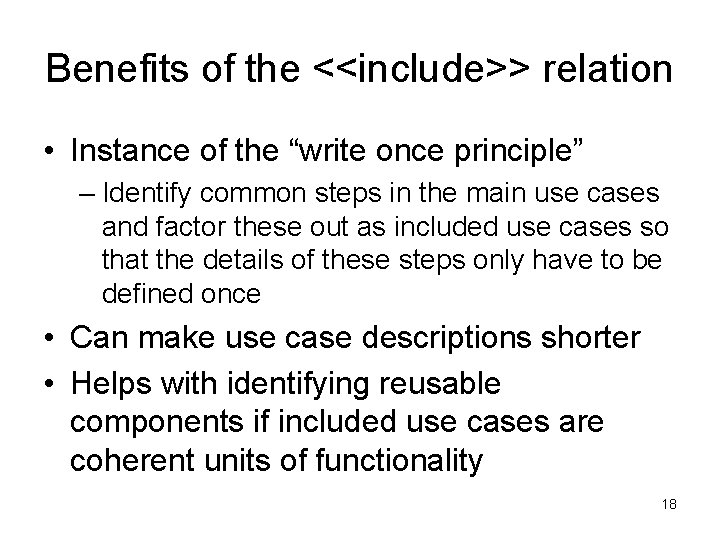 Benefits of the <<include>> relation

• Instance of the “write once principle”

– Identify common steps in the main use cases and factor these out as included use cases so that the details of these steps only have to be defined once

• Can make use case descriptions shorter

• Helps with identifying reusable components if included use cases are coherent units of functionality

18